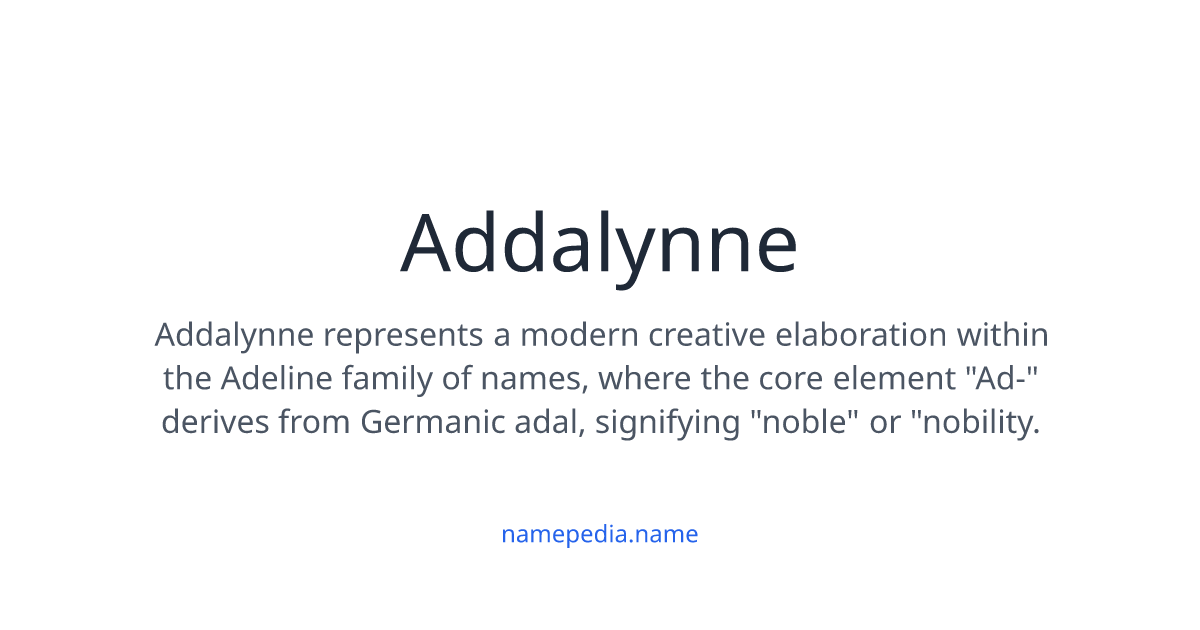 Addalynne

Addalynne represents a modern creative elaboration within the Adeline family of names, where the core element "Ad-" derives from Germanic adal, signifying "noble" or "nobility.

namepedia.name